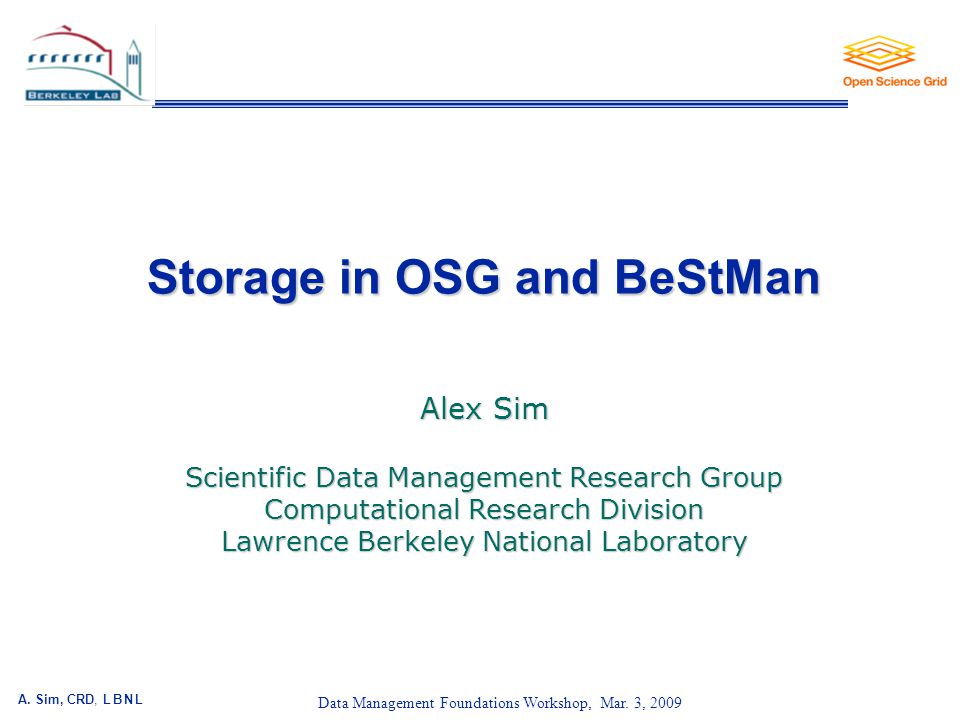 BERKELEY LAB

Open Science Grid

Storage in OSG and BeStMan

Alex Sim

Scientific Data Management Research Group
Computational Research Division
Lawrence Berkeley National Laboratory

A. Sim, CRD, LBNL

Data Management Foundations Workshop, Mar. 3, 2009